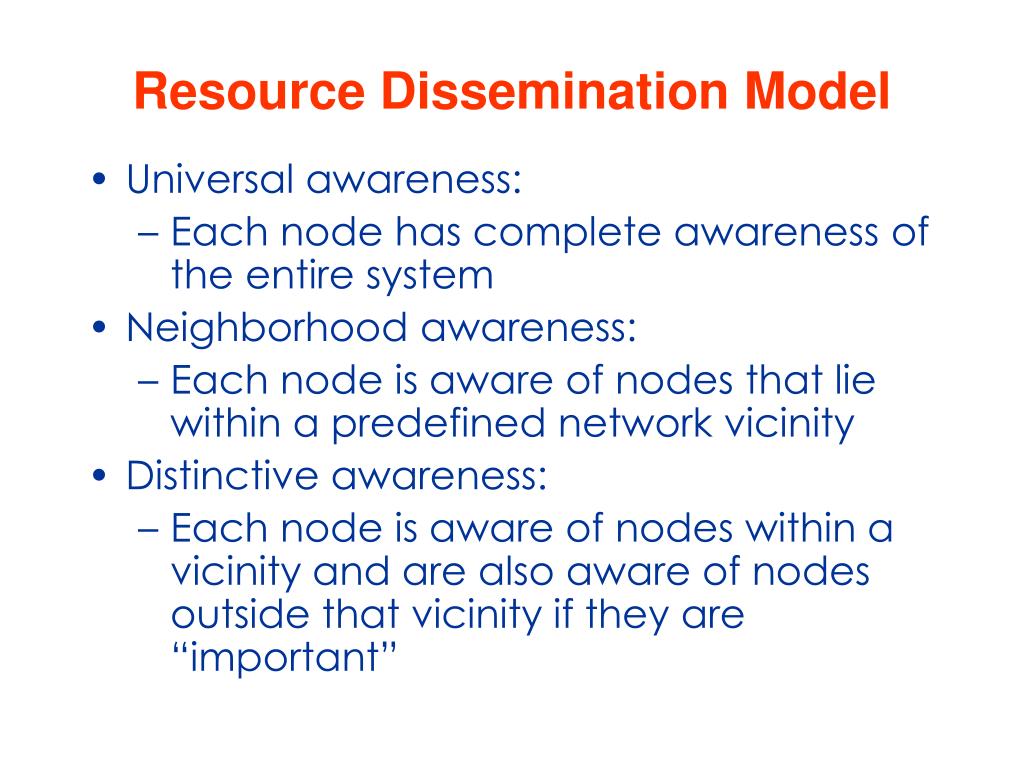 Resource Dissemination Model

• Universal awareness:
 – Each node has complete awareness of the entire system
• Neighborhood awareness:
 – Each node is aware of nodes that lie within a predefined network vicinity
• Distinctive awareness:
 – Each node is aware of nodes within a vicinity and are also aware of nodes outside that vicinity if they are “important”